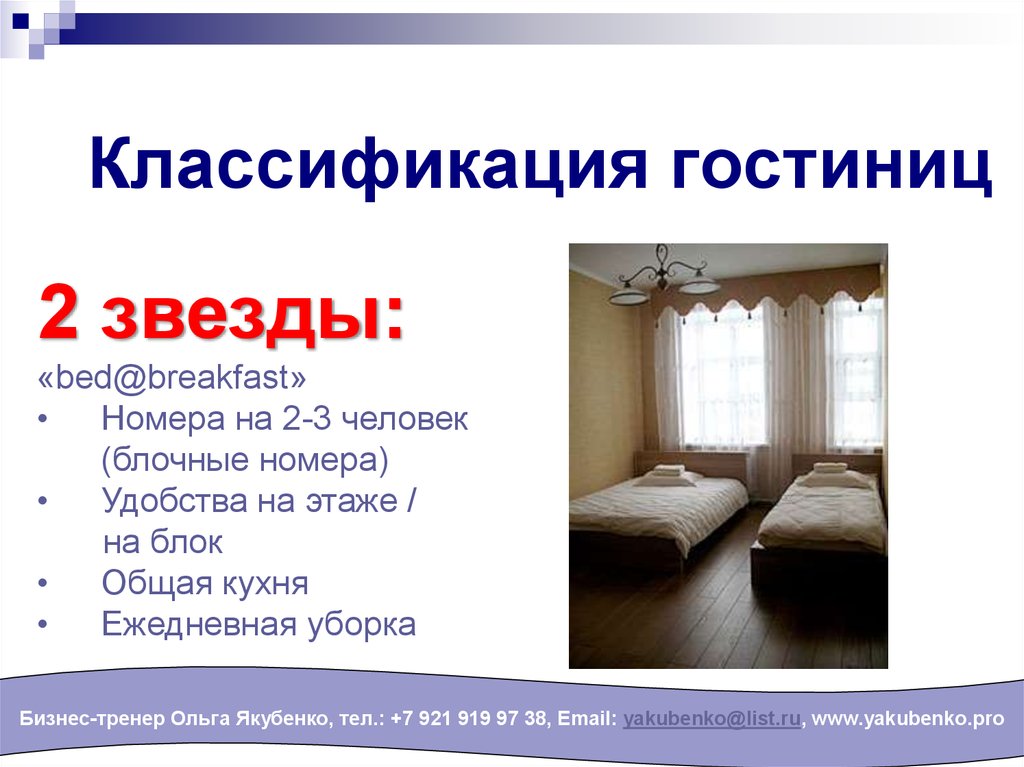 Классификация гостиниц

2 звезды:

«bed@breakfast»

• Номера на 2-3 человек (блочные номера)
• Удобства на этаже / на блок
• Общая кухня
• Ежедневная уборка

Бизнес-тренер Ольга Якубенко, тел.: +7 921 919 97 38, Email: yakubenko@list.ru, www.yakubenko.pro